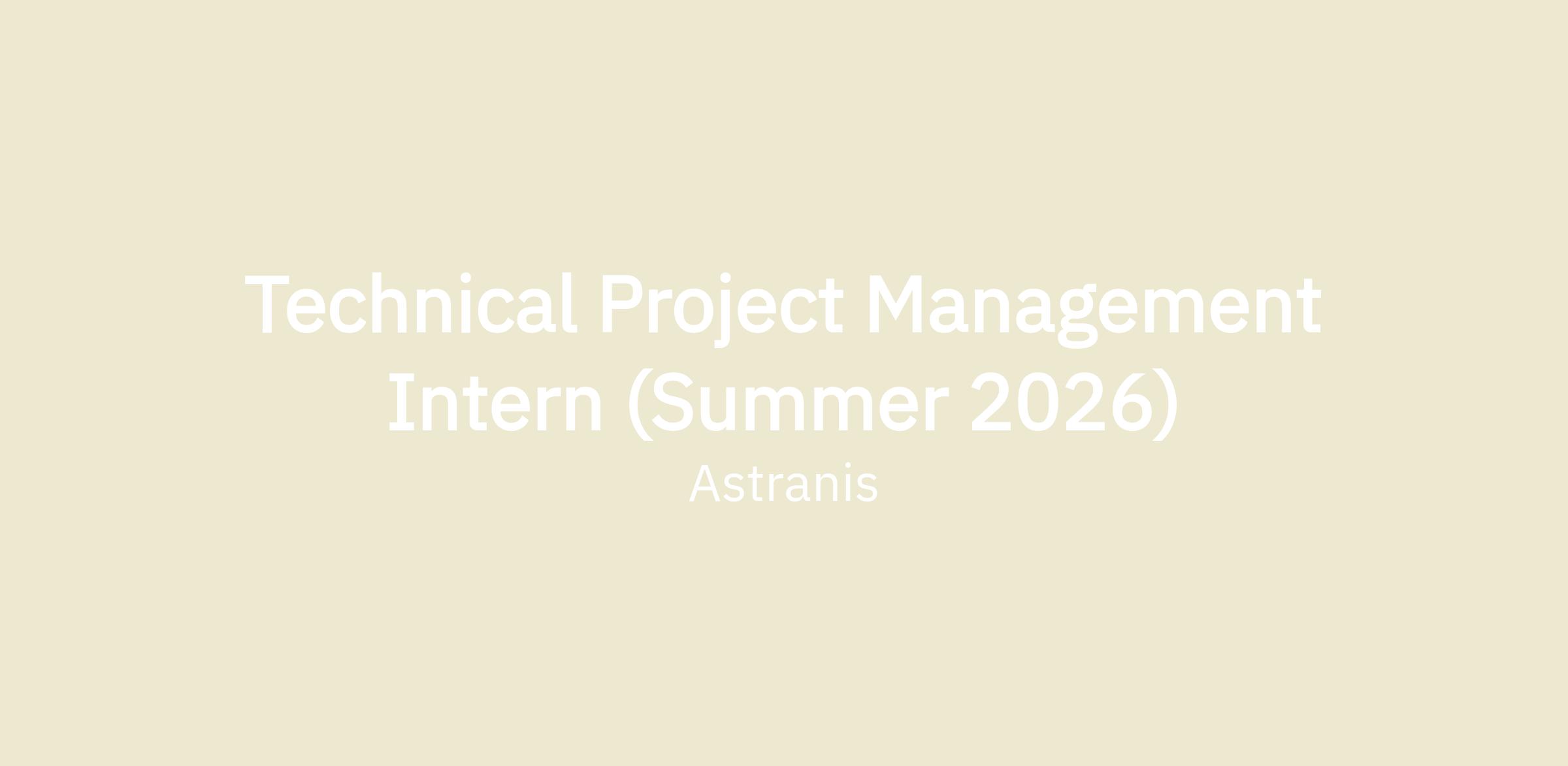 Technical Project Management Intern (Summer 2026)

Astranis